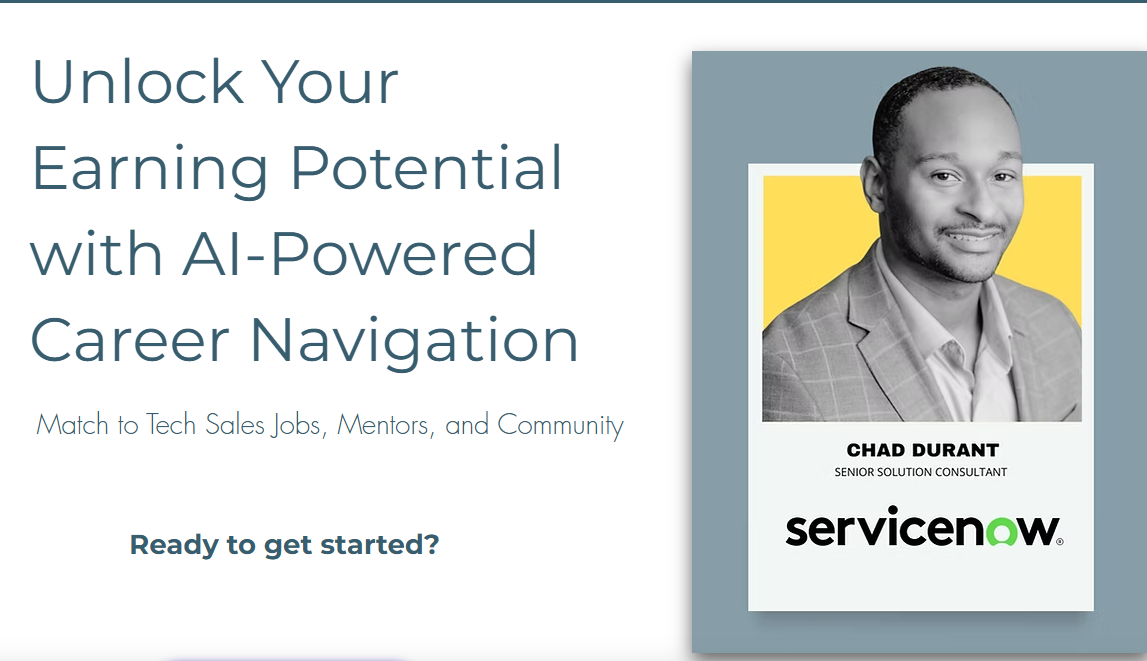 Unlock Your Earning Potential with AI-Powered Career Navigation

Match to Tech Sales Jobs, Mentors, and Community

Ready to get started?

CHAD DURANT
SENIOR SOLUTION CONSULTANT

servicenow.